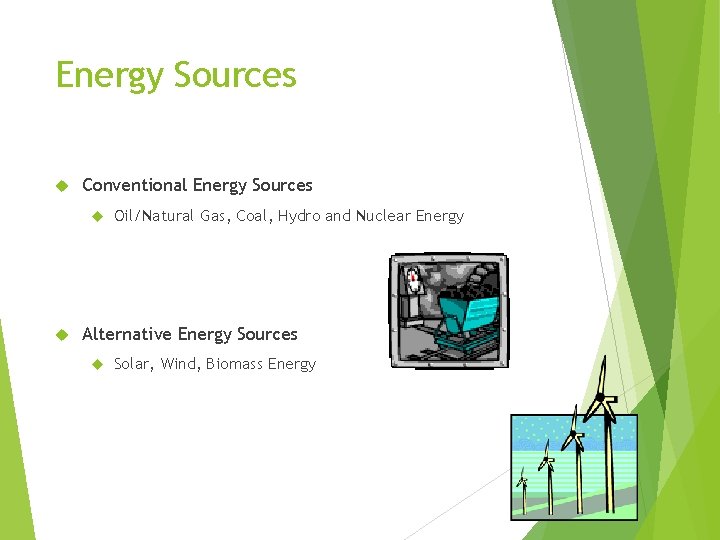 Energy Sources

Conventional Energy Sources

Oil/Natural Gas, Coal, Hydro and Nuclear Energy

Alternative Energy Sources

Solar, Wind, Biomass Energy